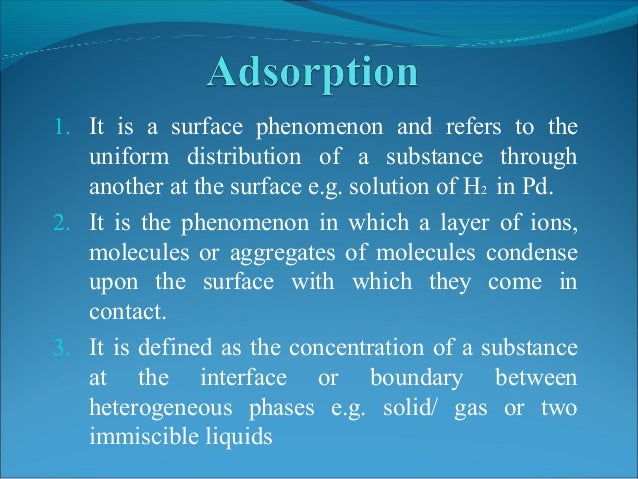 Adsorption

1. It is a surface phenomenon and refers to the uniform distribution of a substance through another at the surface e.g. solution of $H_2$ in Pd.

2. It is the phenomenon in which a layer of ions, molecules or aggregates of molecules condense upon the surface with which they come in contact.

3. It is defined as the concentration of a substance at the interface or boundary between heterogeneous phases e.g. solid/ gas or two immiscible liquids